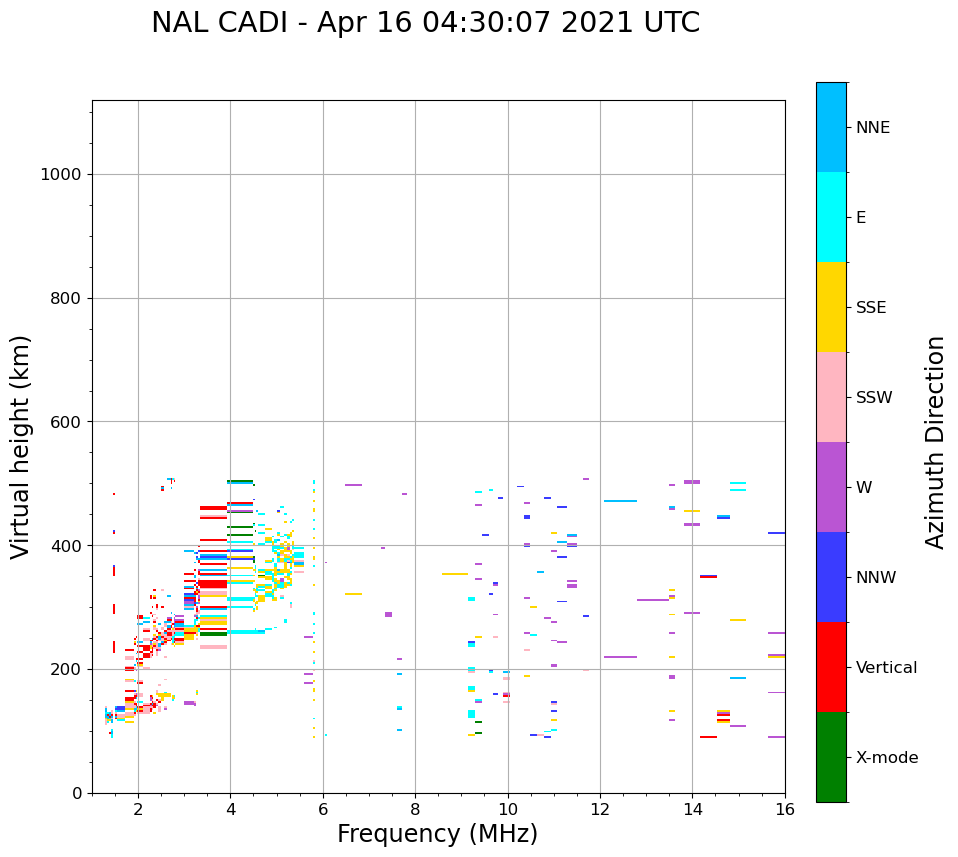 NAL CADI - Apr 16 04:30:07 2021 UTC

Virtual height (km)

1000
800
600
400
200
0

2
4
6
8
10
12
14
16

Frequency (MHz)

NNE
E
SSE
SSW
W
NNW
Vertical
X-mode

Azimuth Direction